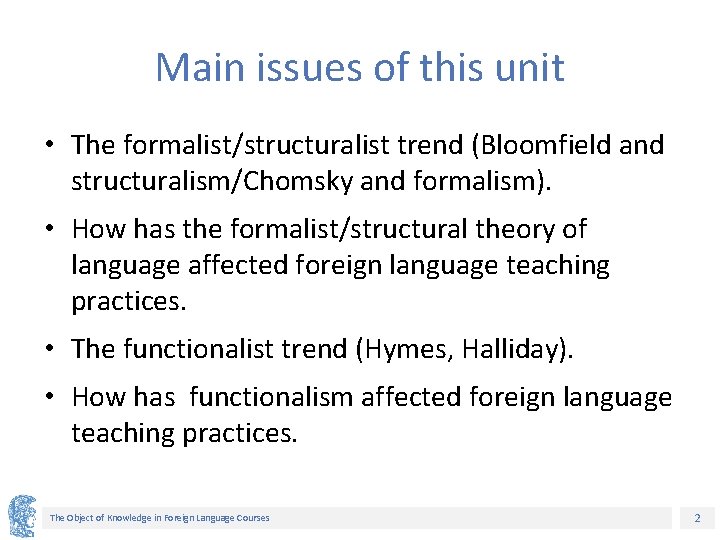 Main issues of this unit

• The formalist/structuralist trend (Bloomfield and structuralism/Chomsky and formalism).

• How has the formalist/structural theory of language affected foreign language teaching practices.

• The functionalist trend (Hymes, Halliday).

• How has functionalism affected foreign language teaching practices.

The Object of Knowledge in Foreign Language Courses

2